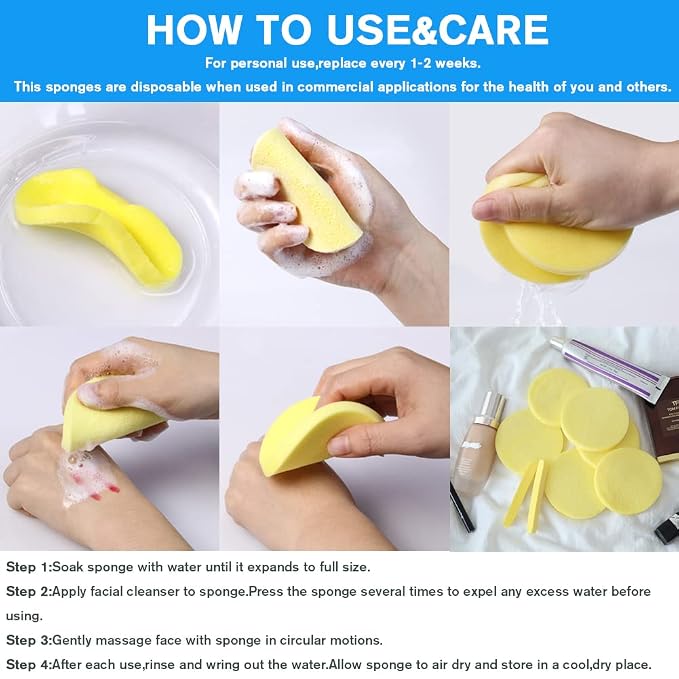 HOW TO USE&CARE

For personal use,replace every 1-2 weeks.

This sponges are disposable when used in commercial applications for the health of you and others.

Step 1:Soak sponge with water until it expands to full size.

Step 2:Apply facial cleanser to sponge.Press the sponge several times to expel any excess water before using.

Step 3:Gently massage face with sponge in circular motions.

Step 4:After each use,rinse and wring out the water.Allow sponge to air dry and store in a cool,dry place.